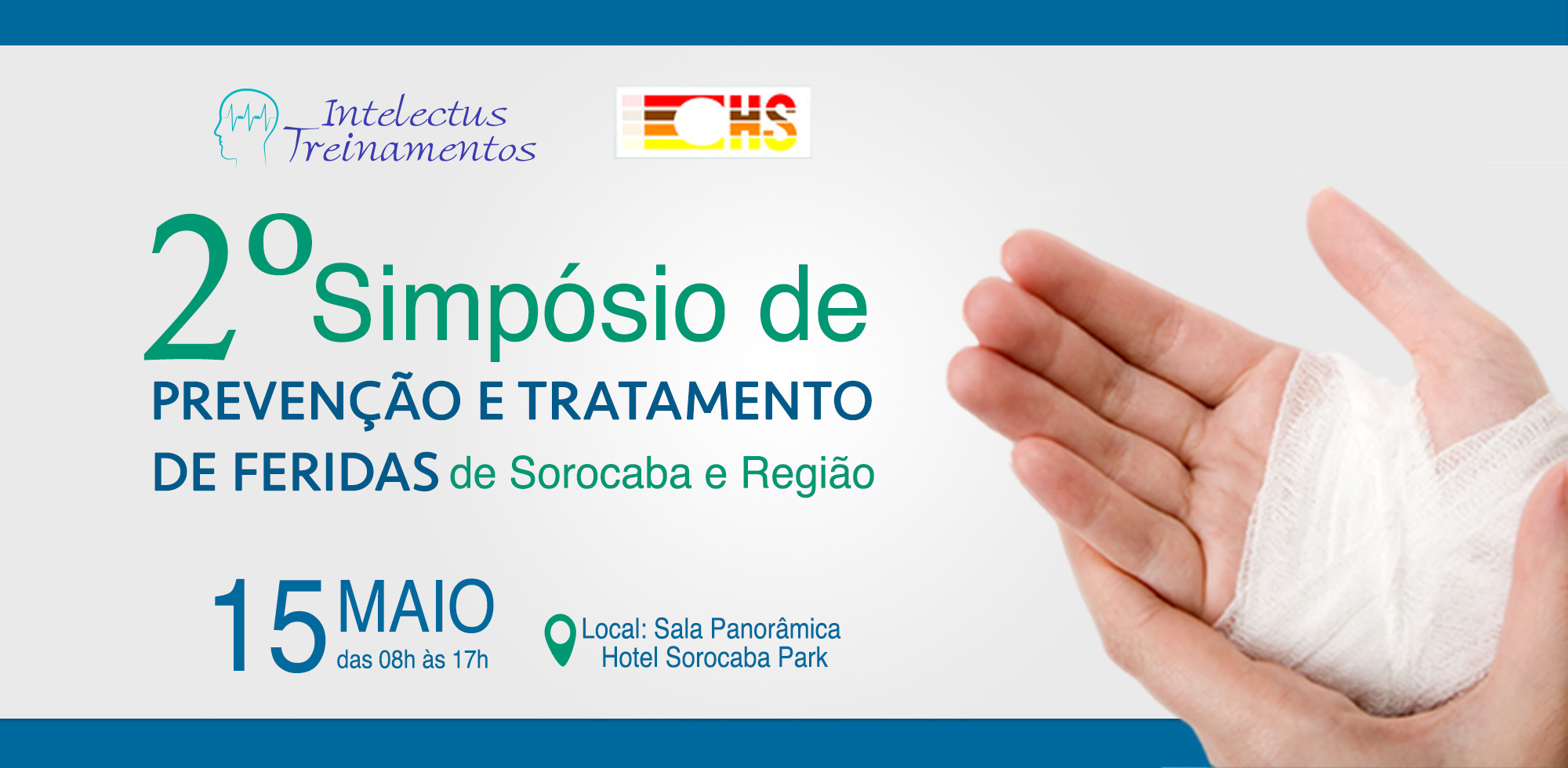 Intelectus Treinamentos

CHS

2º Simpósio de
PREVENÇÃO E TRATAMENTO DE FERIDAS de Sorocaba e Região

15 MAIO
das 08h às 17h

Local: Sala Panorâmica
Hotel Sorocaba Park